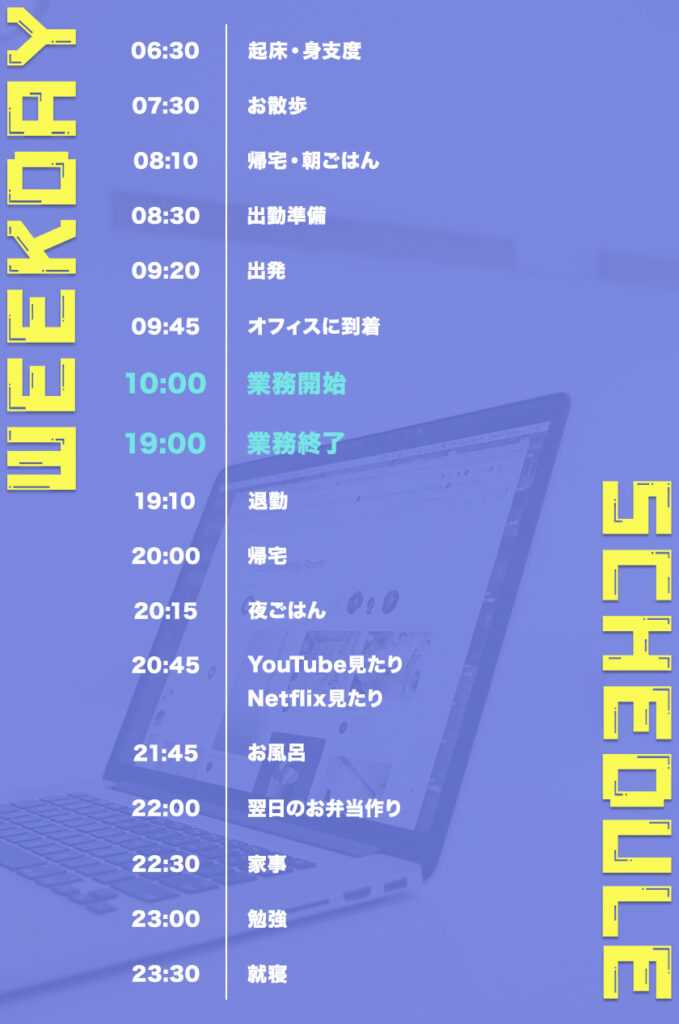 WEEKDAY

06:30 起床・身支度
07:30 お散歩
08:10 帰宅・朝ごはん
08:30 出勤準備
09:20 出発
09:45 オフィスに到着
10:00 業務開始
19:00 業務終了
19:10 退勤
20:00 帰宅
20:15 夜ごはん
20:45 YouTube見たり Netflix見たり
21:45 お風呂
22:00 翌日のお弁当作り
22:30 家事
23:00 勉強
23:30 就寝

SCHEDULE